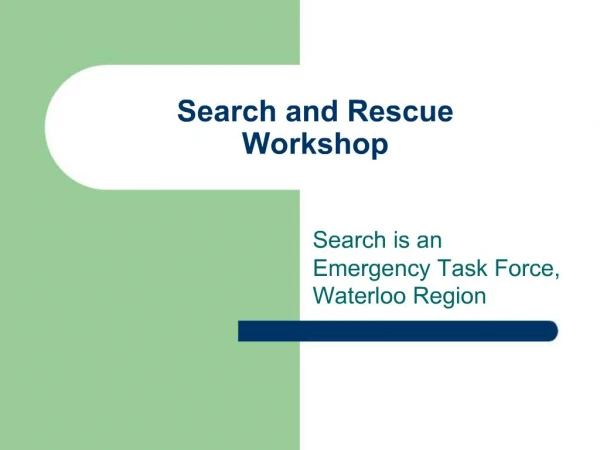 Search and Rescue Workshop

Search is an Emergency Task Force, Waterloo Region